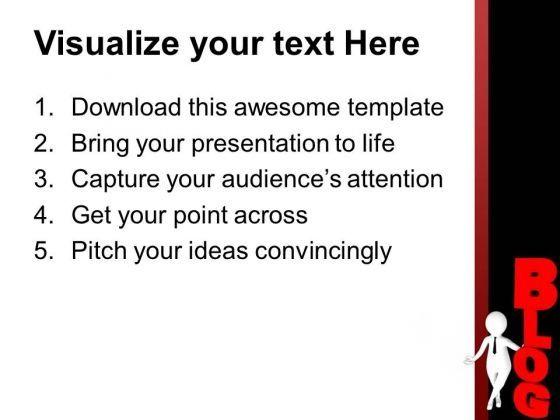 Visualize your text Here

1. Download this awesome template
2. Bring your presentation to life
3. Capture your audience's attention
4. Get your point across
5. Pitch your ideas convincingly

BLOG